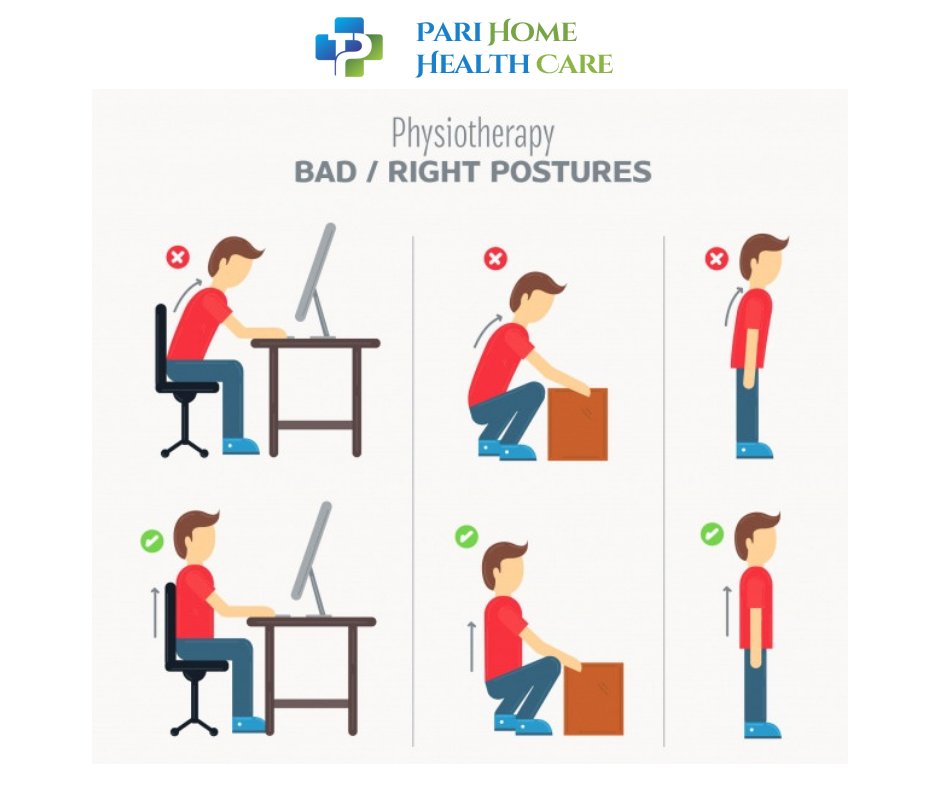 PARI HOME
HEALTH CARE

Physiotherapy
BAD / RIGHT POSTURES